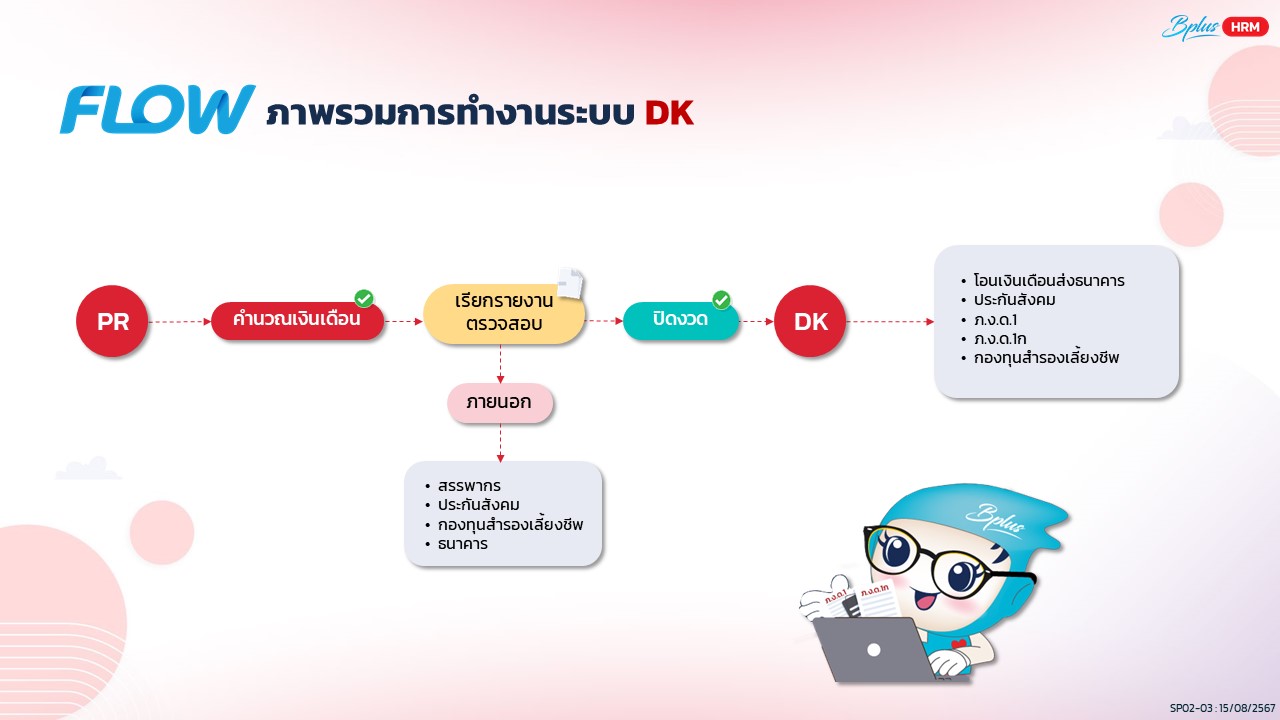 Bplus HRM

FLOW ภาพรวมการทำงานระบบ DK

PR

คำนวณเงินเดือน

เรียกรายงานตรวจสอบ

ปิดงวด

DK

• โอนเงินเดือนส่งธนาคาร
• ประกันสังคม
• ภ.ง.ด.1
• ภ.ง.ด.1ก
• กองทุนสำรองเลี้ยงชีพ

ภายนอก

• สรรพากร
• ประกันสังคม
• กองทุนสำรองเลี้ยงชีพ
• ธนาคาร

Bplus

ภ.ง.ด.1

ภ.ง.ด.1ก

SP02-03 : 15/08/2567